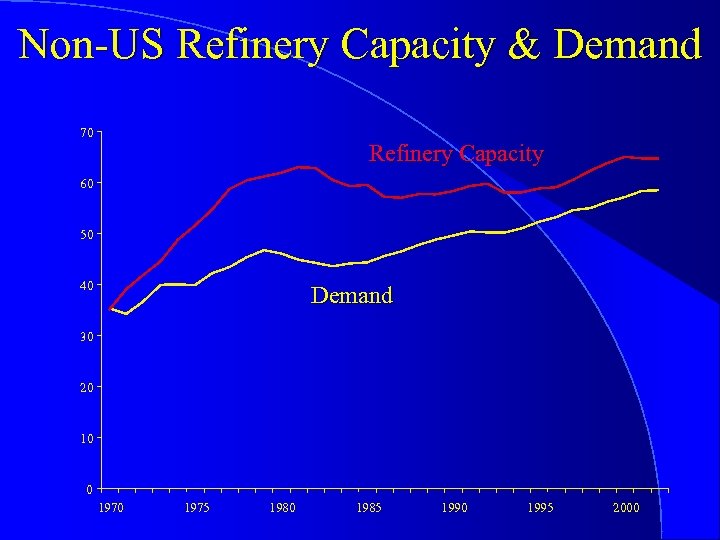 Non-US Refinery Capacity & Demand

70
60
50
40
30
20
10
0

Refinery Capacity

Demand

1970 1975 1980 1985 1990 1995 2000